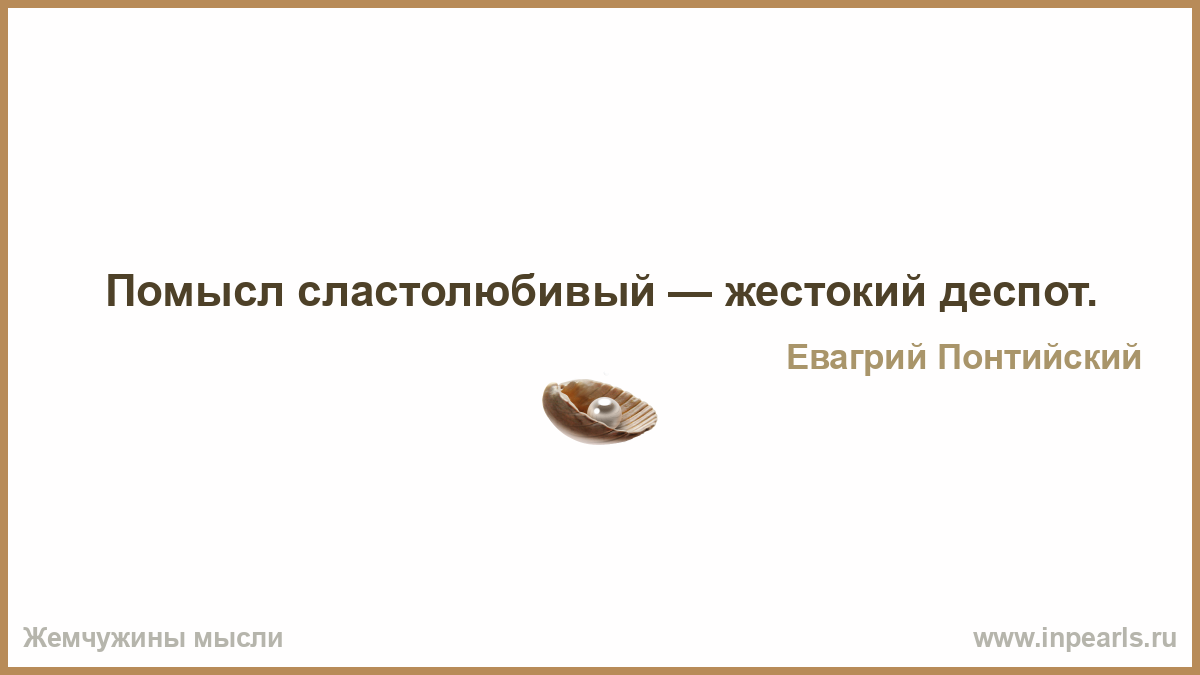 Помысл сластолюбивый — жестокий деспот.

Евагрий Понтийский

Жемчужины мысли

www.inpearls.ru